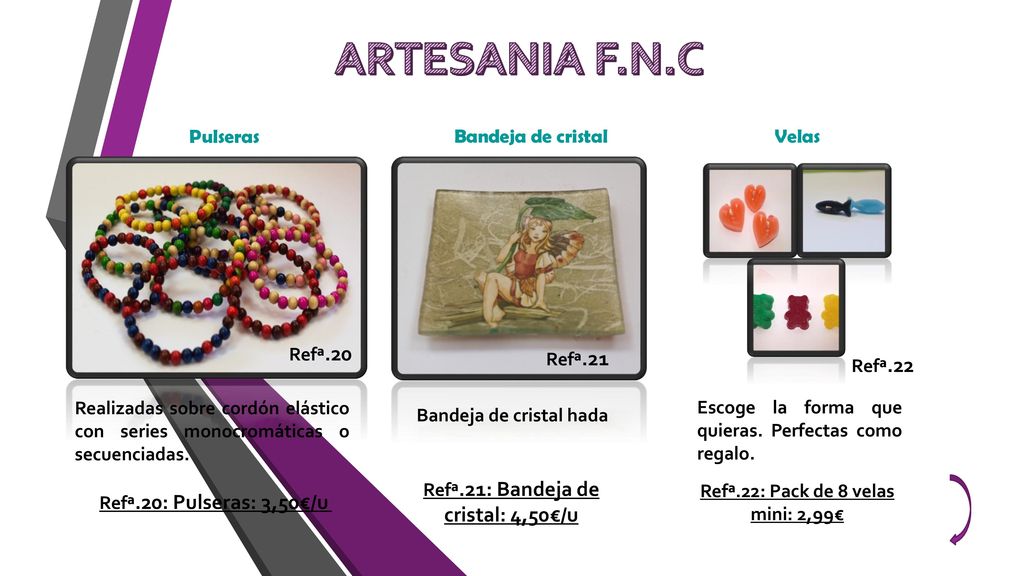 ARTESANIA F.N.C

Pulseras

Refª.20

Realizadas sobre cordón elástico con series monocromáticas o secuenciadas.

Refª.20: Pulseras: 3,50€/u

Bandeja de cristal

Refª.21

Bandeja de cristal hada

Refª.21: Bandeja de cristal: 4,50€/u

Velas

Refª.22

Escoge la forma que quieras. Perfectas como regalo.

Refª.22: Pack de 8 velas mini: 2,99€